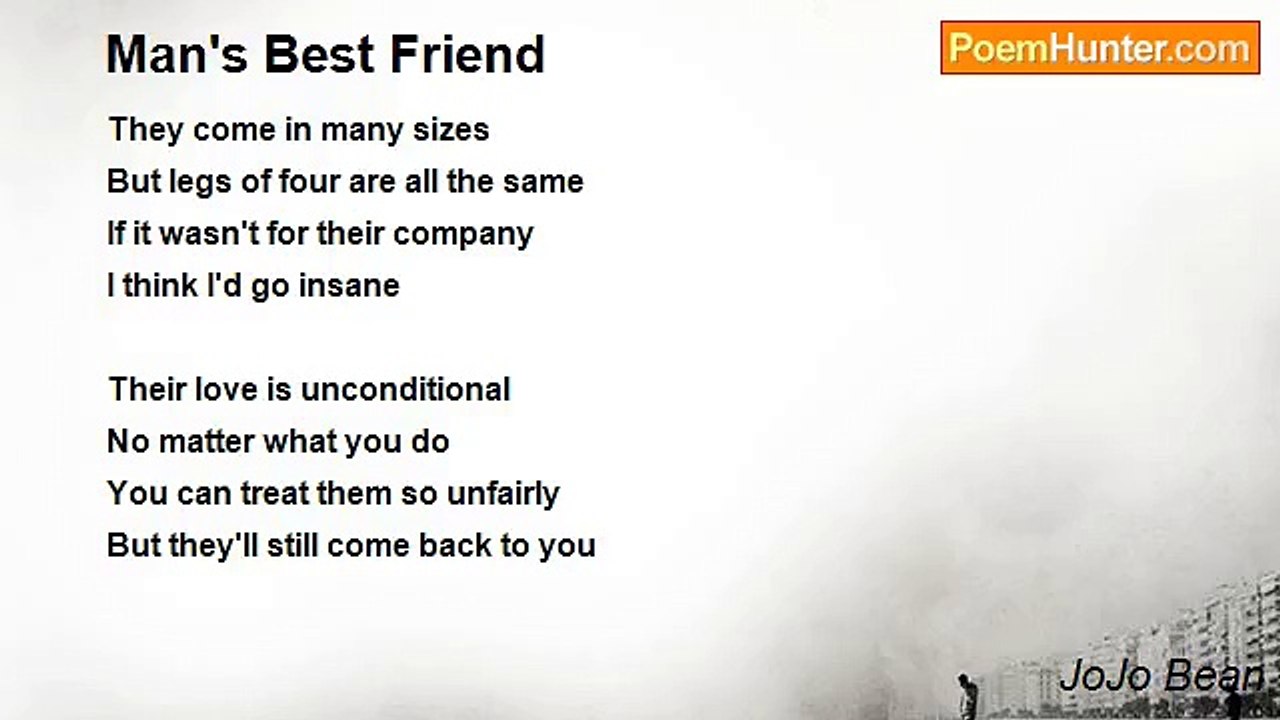 Man's Best Friend

PoemHunter.com

They come in many sizes
But legs of four are all the same
If it wasn't for their company
I think I'd go insane

Their love is unconditional
No matter what you do
You can treat them so unfairly
But they'll still come back to you

JoJo Bean